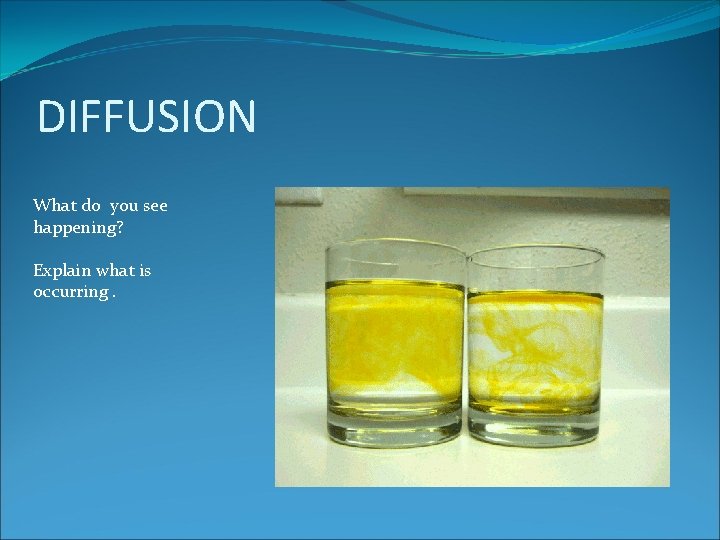 DIFFUSION

What do you see happening?

Explain what is occurring .